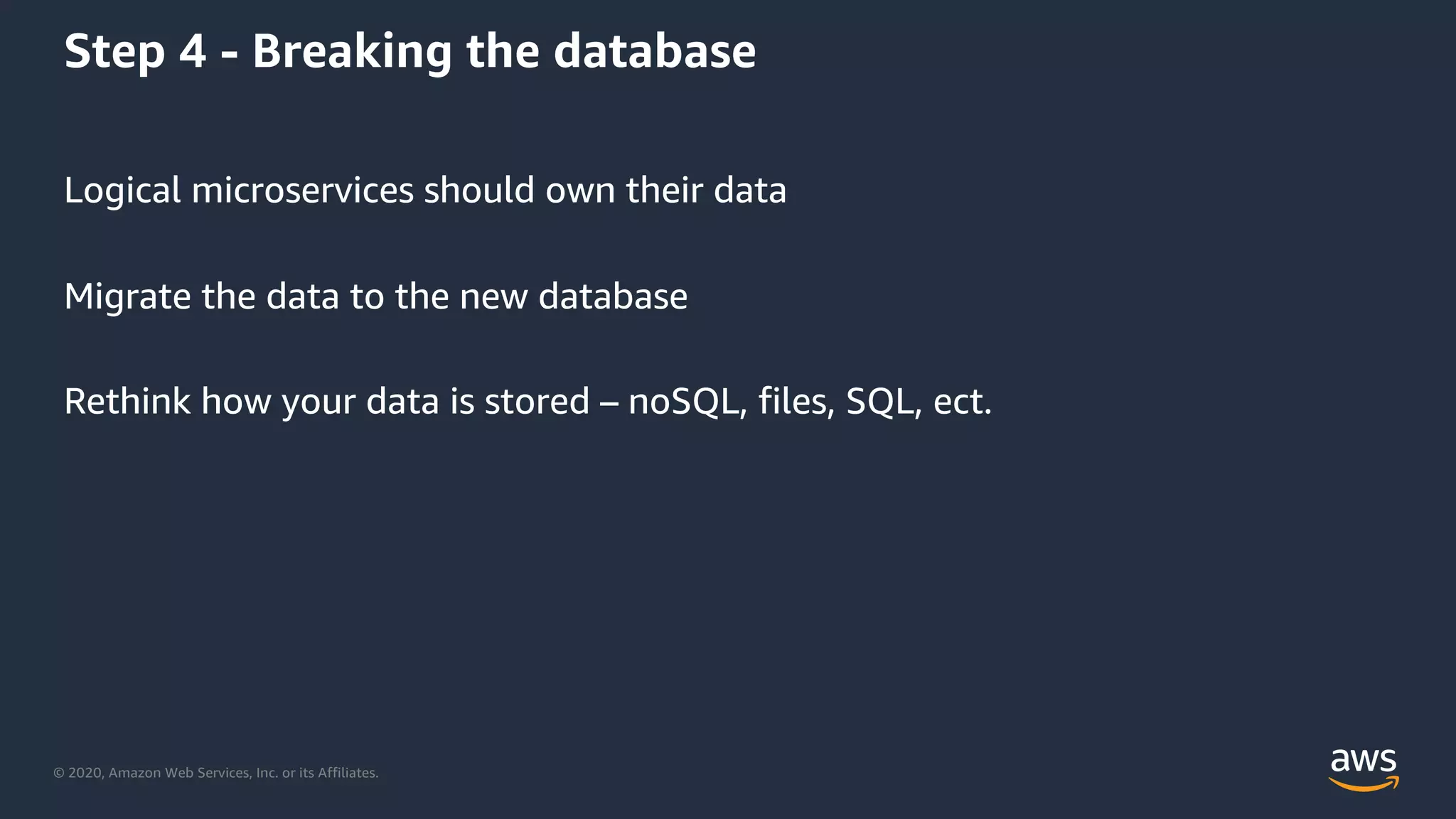 Step 4 - Breaking the database

Logical microservices should own their data

Migrate the data to the new database

Rethink how your data is stored – noSQL, files, SQL, ect.

© 2020, Amazon Web Services, Inc. or its Affiliates.

aws